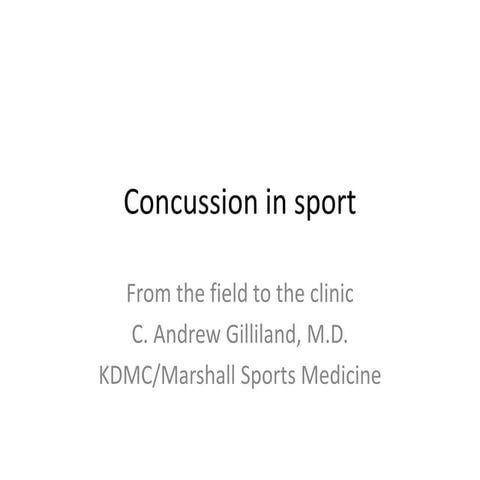 Concussion in sport

From the field to the clinic
C. Andrew Gilliland, M.D.
KDMC/Marshall Sports Medicine